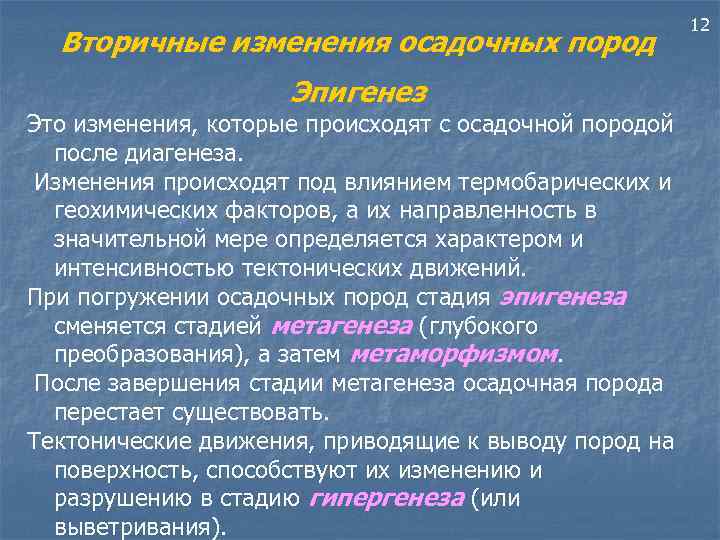 12

Вторичные изменения осадочных пород

Эпигенез

Это изменения, которые происходят с осадочной породой после диагенеза.

Изменения происходят под влиянием термобарических и геохимических факторов, а их направленность в значительной мере определяется характером и интенсивностью тектонических движений.

При погружении осадочных пород стадия эпигенеза сменяется стадией метагенеза (глубокого преобразования), а затем метаморфизмом.

После завершения стадии метагенеза осадочная порода перестает существовать.

Тектонические движения, приводящие к выводу пород на поверхность, способствуют их изменению и разрушению в стадию гипергенеза (или выветривания).